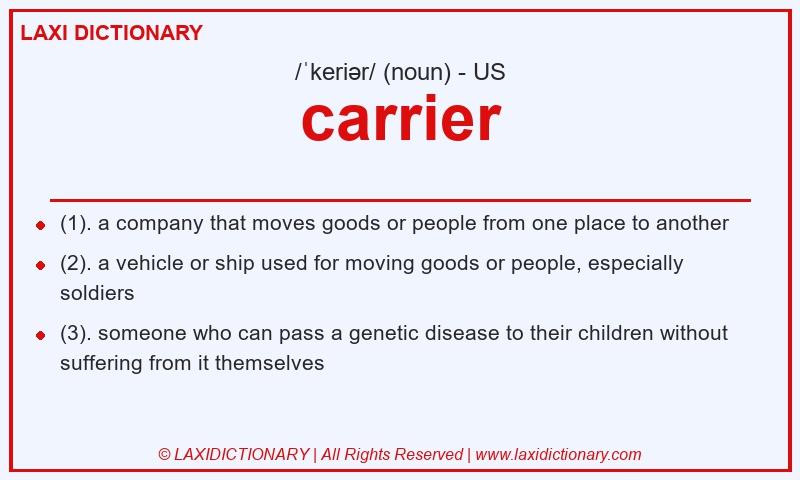 LAXI DICTIONARY

/ˈkeriər/ (noun) - US

carrier

- (1). a company that moves goods or people from one place to another
- (2). a vehicle or ship used for moving goods or people, especially soldiers
- (3). someone who can pass a genetic disease to their children without suffering from it themselves

© LAXIDICTIONARY | All Rights Reserved | www.laxidictionary.com